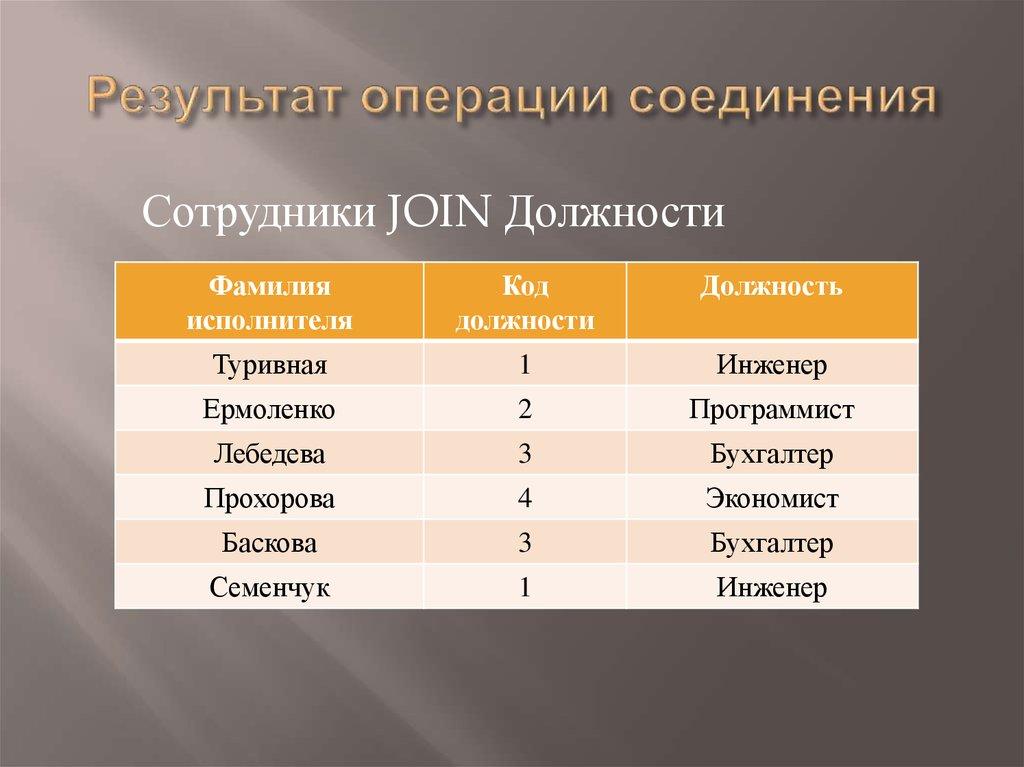 Результат операции соединения

Сотрудники JOIN Должности

| Фамилия исполнителя | Код должности | Должность |
|---|---|---|
| Туривная | 1 | Инженер |
| Ермоленко | 2 | Программист |
| Лебедева | 3 | Бухгалтер |
| Прохорова | 4 | Экономист |
| Баскова | 3 | Бухгалтер |
| Семенчук | 1 | Инженер |